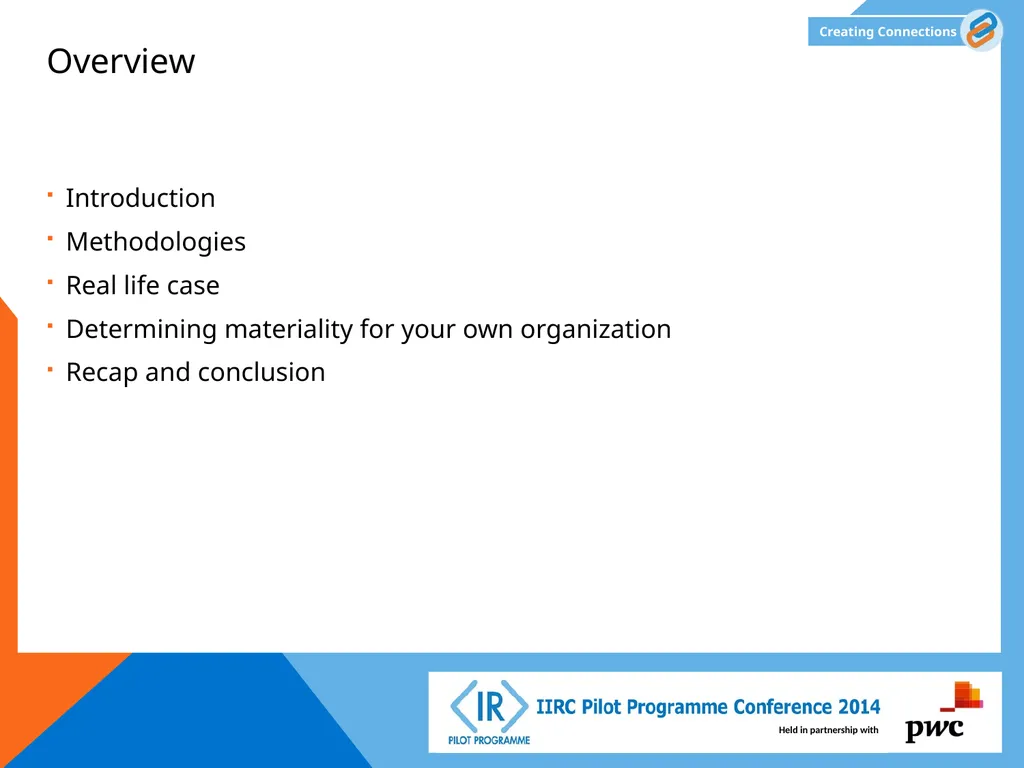 Creating Connections

Overview

- Introduction
- Methodologies
- Real life case
- Determining materiality for your own organization
- Recap and conclusion

IR
PILOT PROGRAMME
IIRC Pilot Programme Conference 2014
Held in partnership with
pwc